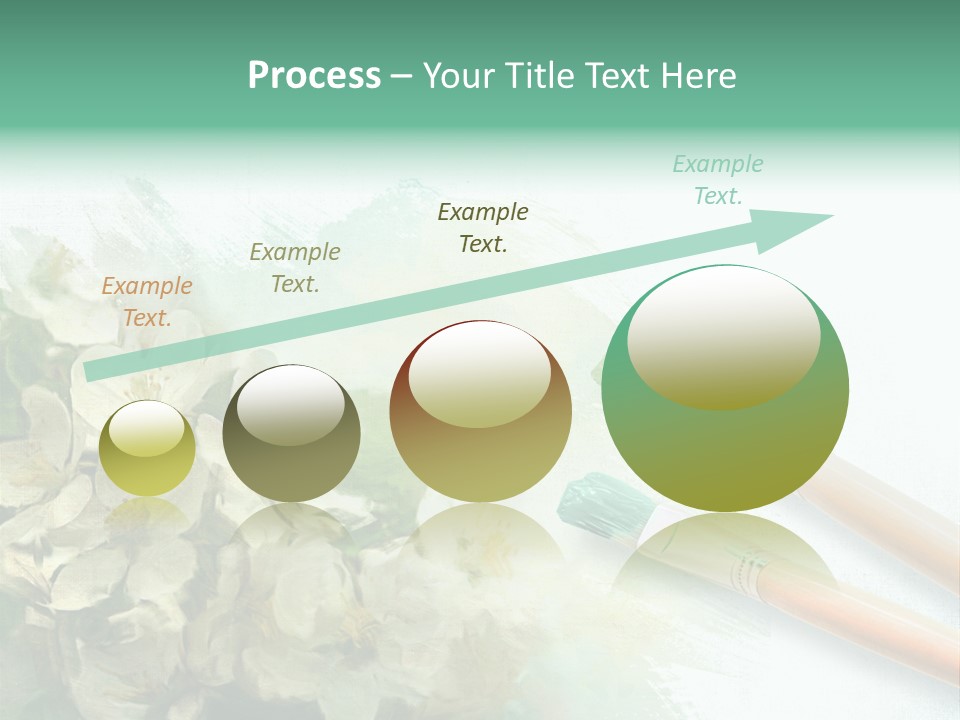 Process – Your Title Text Here

Example Text.

Example Text.

Example Text.

Example Text.